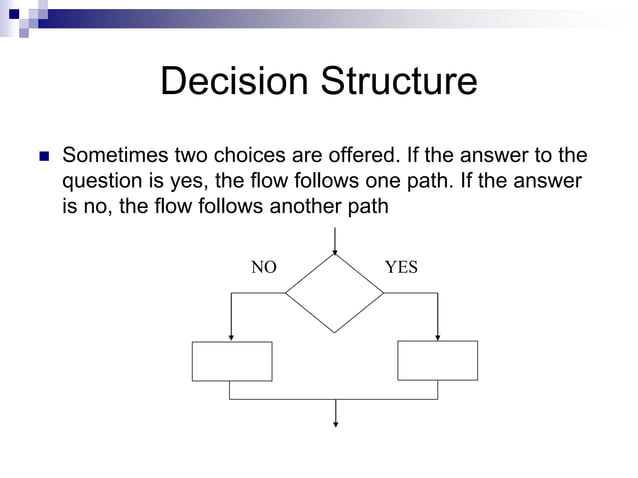 Decision Structure

Sometimes two choices are offered. If the answer to the question is yes, the flow follows one path. If the answer is no, the flow follows another path

NO

YES